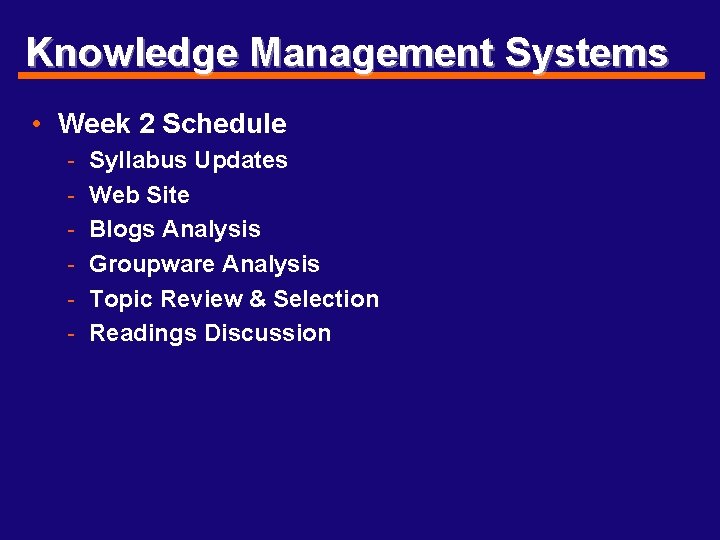 Knowledge Management Systems

• Week 2 Schedule
- Syllabus Updates
- Web Site
- Blogs Analysis
- Groupware Analysis
- Topic Review & Selection
- Readings Discussion